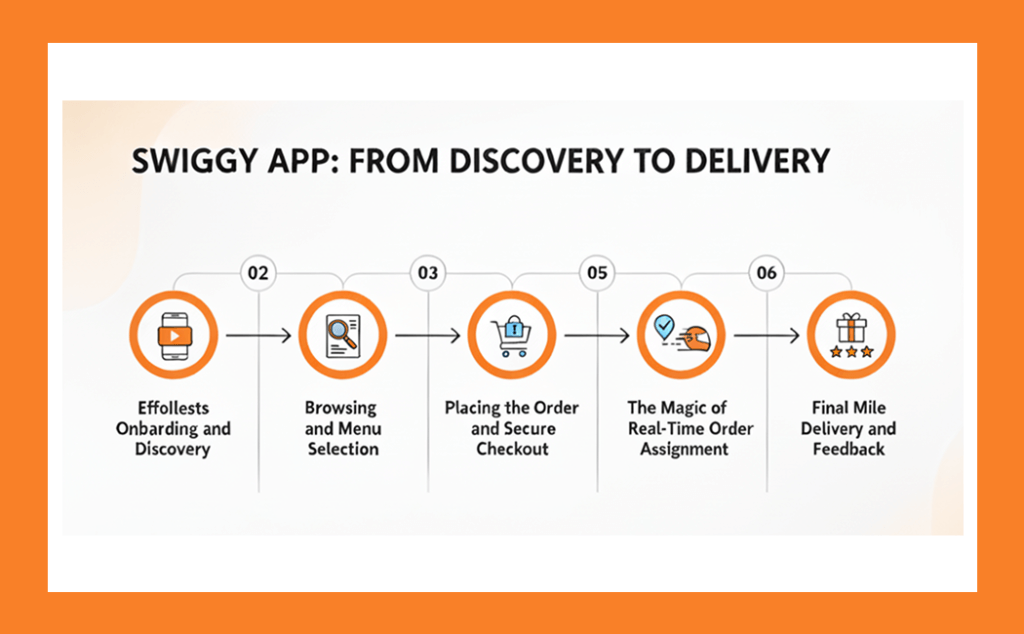 SWIGGY APP: FROM DISCOVERY TO DELIVERY

02

03

05

06

Effollests Onbarding and Discovery

Browsing and Menu Selection

Placing the Order and Secure Checkout

The Magic of Real-Time Order Assignment

Final Mile Delivery and Feedback